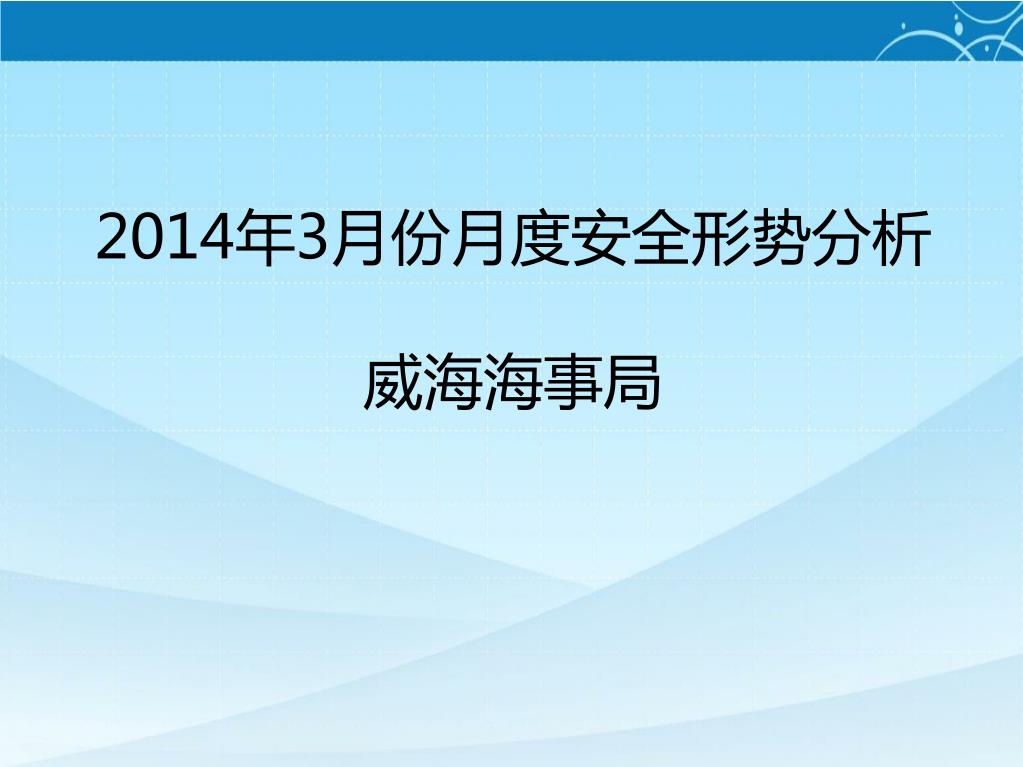 2014年3月份月度安全形势分析

威海海事局